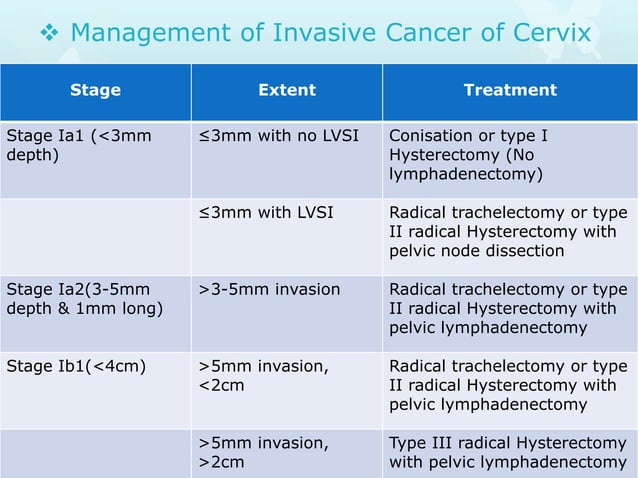 ❖ Management of Invasive Cancer of Cervix

| Stage | Extent | Treatment |
|---|---|---|
| Stage Ia1 (<3mm depth) | ≤3mm with no LVSI | Conisation or type I Hysterectomy (No lymphadenectomy) |
| | ≤3mm with LVSI | Radical trachelectomy or type II radical Hysterectomy with pelvic node dissection |
| Stage Ia2(3-5mm depth & 1mm long) | >3-5mm invasion | Radical trachelectomy or type II radical Hysterectomy with pelvic lymphadenectomy |
| Stage Ib1(<4cm) | >5mm invasion, <2cm | Radical trachelectomy or type II radical Hysterectomy with pelvic lymphadenectomy |
| | >5mm invasion, >2cm | Type III radical Hysterectomy with pelvic lymphadenectomy |